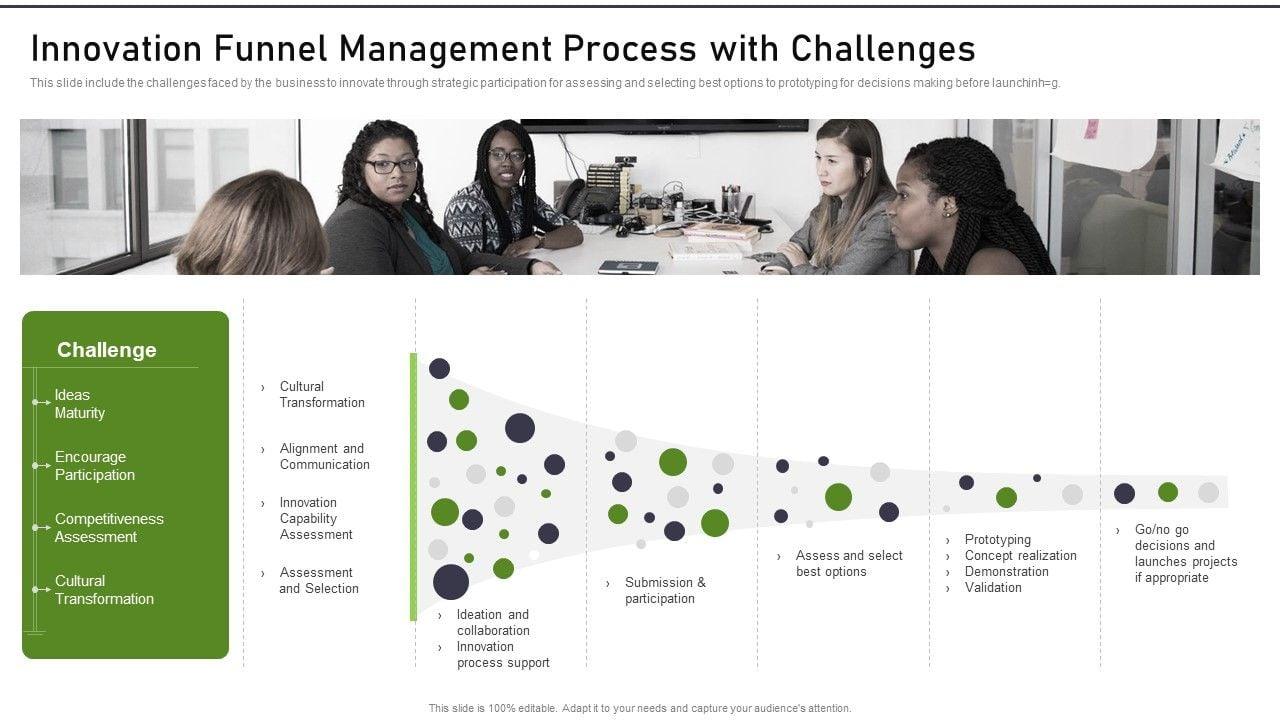 Innovation Funnel Management Process with Challenges

This slide include the challenges faced by the business to innovate through strategic participation for assessing and selecting best options to prototyping for decisions making before launchinh=g.

Challenge

Ideas Maturity

Encourage Participation

Competitiveness Assessment

Cultural Transformation

› Cultural Transformation

› Alignment and Communication

› Innovation Capability Assessment

› Assessment and Selection

› Ideation and collaboration
› Innovation process support

› Submission & participation

› Assess and select best options

› Prototyping
› Concept realization
› Demonstration
› Validation

› Go/no go decisions and launches projects if appropriate

This slide is 100% editable. Adapt it to your needs and capture your audience's attention.